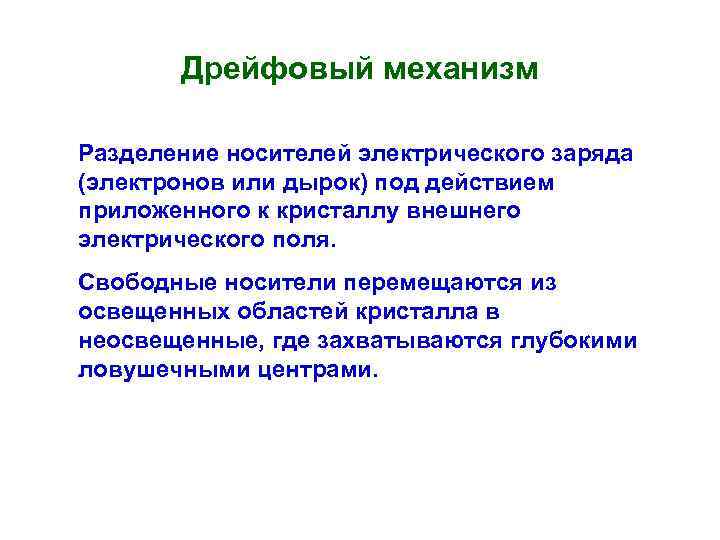 Дрейфовый механизм

Разделение носителей электрического заряда (электронов или дырок) под действием приложенного к кристаллу внешнего электрического поля.

Свободные носители перемещаются из освещенных областей кристалла в неосвещенные, где захватываются глубокими ловушечными центрами.